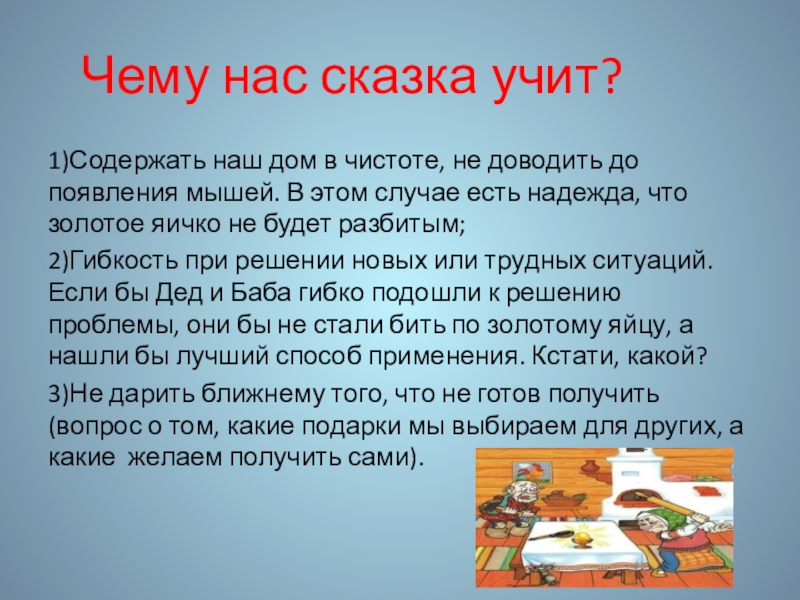 Чему нас сказка учит?

1)Содержать наш дом в чистоте, не доводить до появления мышей. В этом случае есть надежда, что золотое яичко не будет разбитым;

2)Гибкость при решении новых или трудных ситуаций. Если бы Дед и Баба гибко подошли к решению проблемы, они бы не стали бить по золотому яйцу, а нашли бы лучший способ применения. Кстати, какой?

3)Не дарить ближнему того, что не готов получить (вопрос о том, какие подарки мы выбираем для других, а какие желаем получить сами).